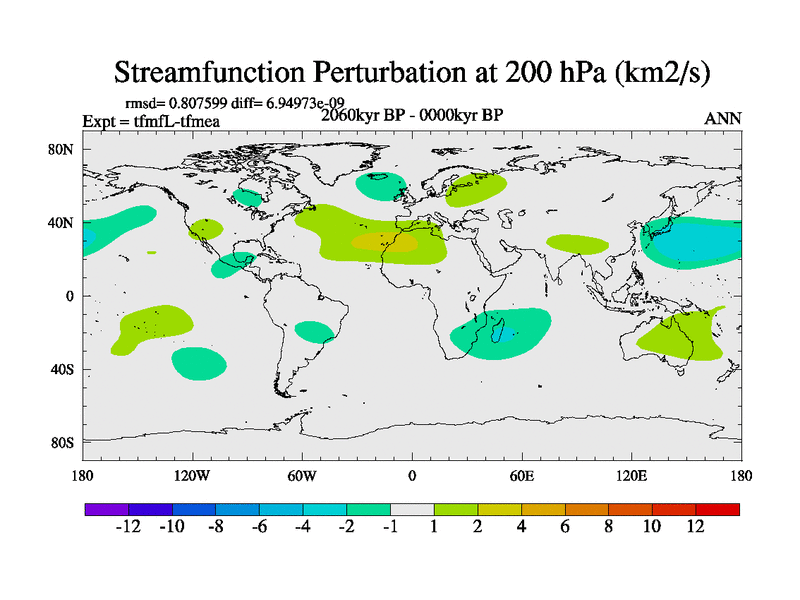 Streamfunction Perturbation at 200 hPa (km2/s)

rmsd= 0.807599 diff= 6.94973e-09
Expt = tfmfL-tfmea
2060kyr BP - 0000kyr BP
ANN

80N
40N
0
40S
80S

180
120W
60W
0
60E
120E
180

-12
-10
-8
-6
-4
-2
-1
1
2
4
6
8
10
12